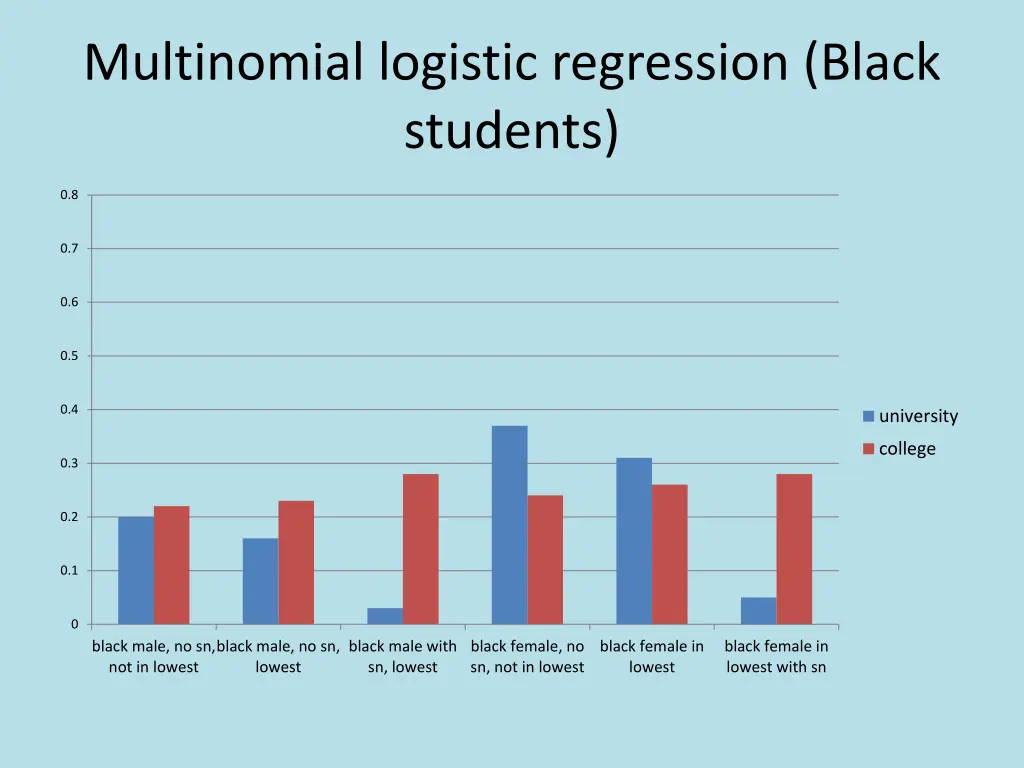 Multinomial logistic regression (Black students)

0.8
0.7
0.6
0.5
0.4
0.3
0.2
0.1
0

black male, no sn, not in lowest
black male, no sn, lowest
black male with sn, lowest
black female, no sn, not in lowest
black female in lowest
black female in lowest with sn

university
college